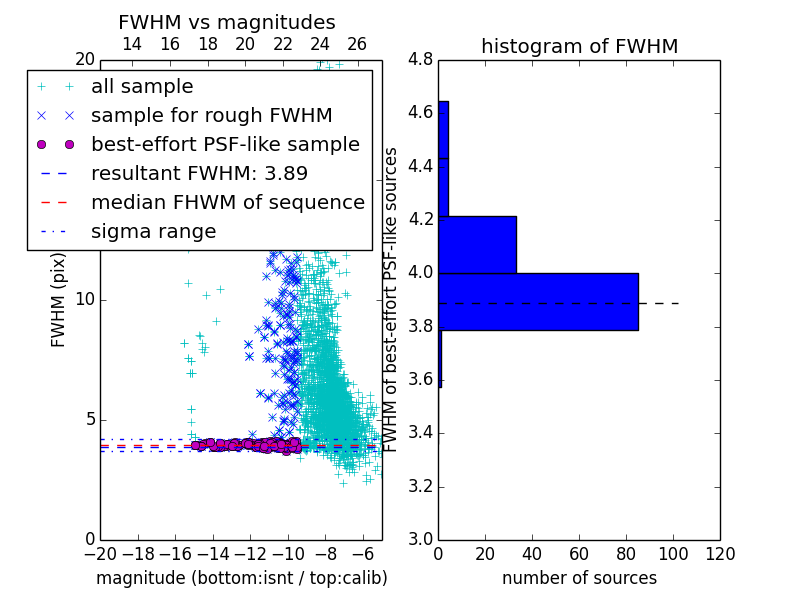 FWHM vs magnitudes

14 16 18 20 22 24 26

20

all sample

sample for rough FWHM

best-effort PSF-like sample

resultant FWHM: 3.89

median FHWM of sequence

sigma range

FWHM (pix)

10

5

0

−20 −18 −16 −14 −12 −10 −8 −6

magnitude (bottom:isnt / top:calib)

histogram of FWHM

4.8
4.6
4.4
4.2
4.0
3.8
3.6
3.4
3.2
3.0

FWHM of best-effort PSF-like sources

0 20 40 60 80 100 120

number of sources